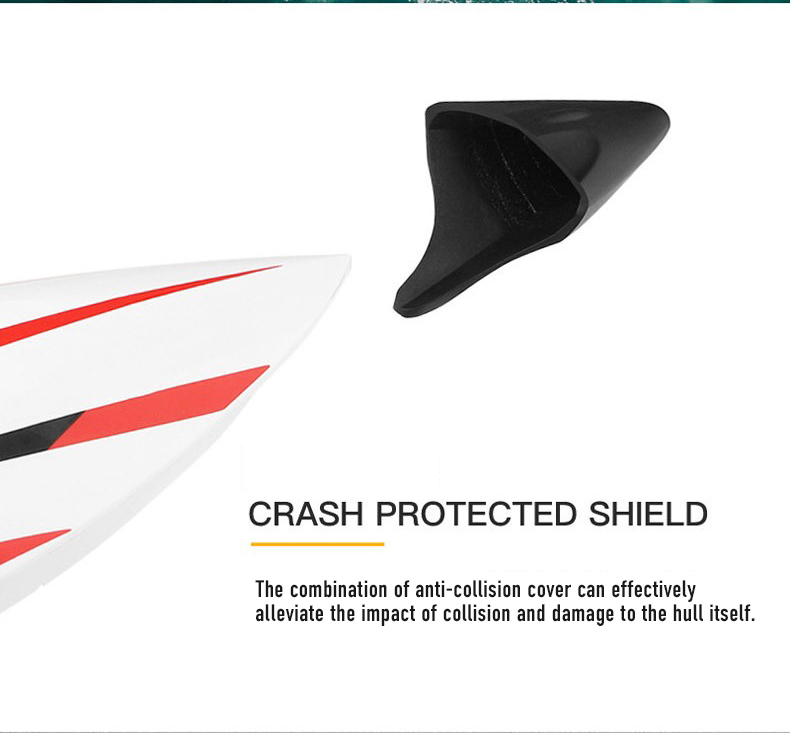 CRASH PROTECTED SHIELD

The combination of anti-collision cover can effectively alleviate the impact of collision and damage to the hull itself.